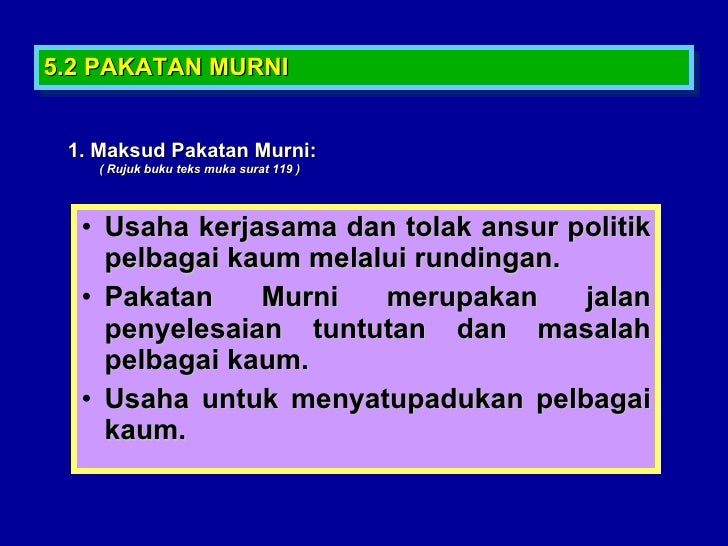 5.2 PAKATAN MURNI

1. Maksud Pakatan Murni:
( Rujuk buku teks muka surat 119 )

• Usaha kerjasama dan tolak ansur politik pelbagai kaum melalui rundingan.
• Pakatan Murni merupakan jalan penyelesaian tuntutan dan masalah pelbagai kaum.
• Usaha untuk menyatupadukan pelbagai kaum.